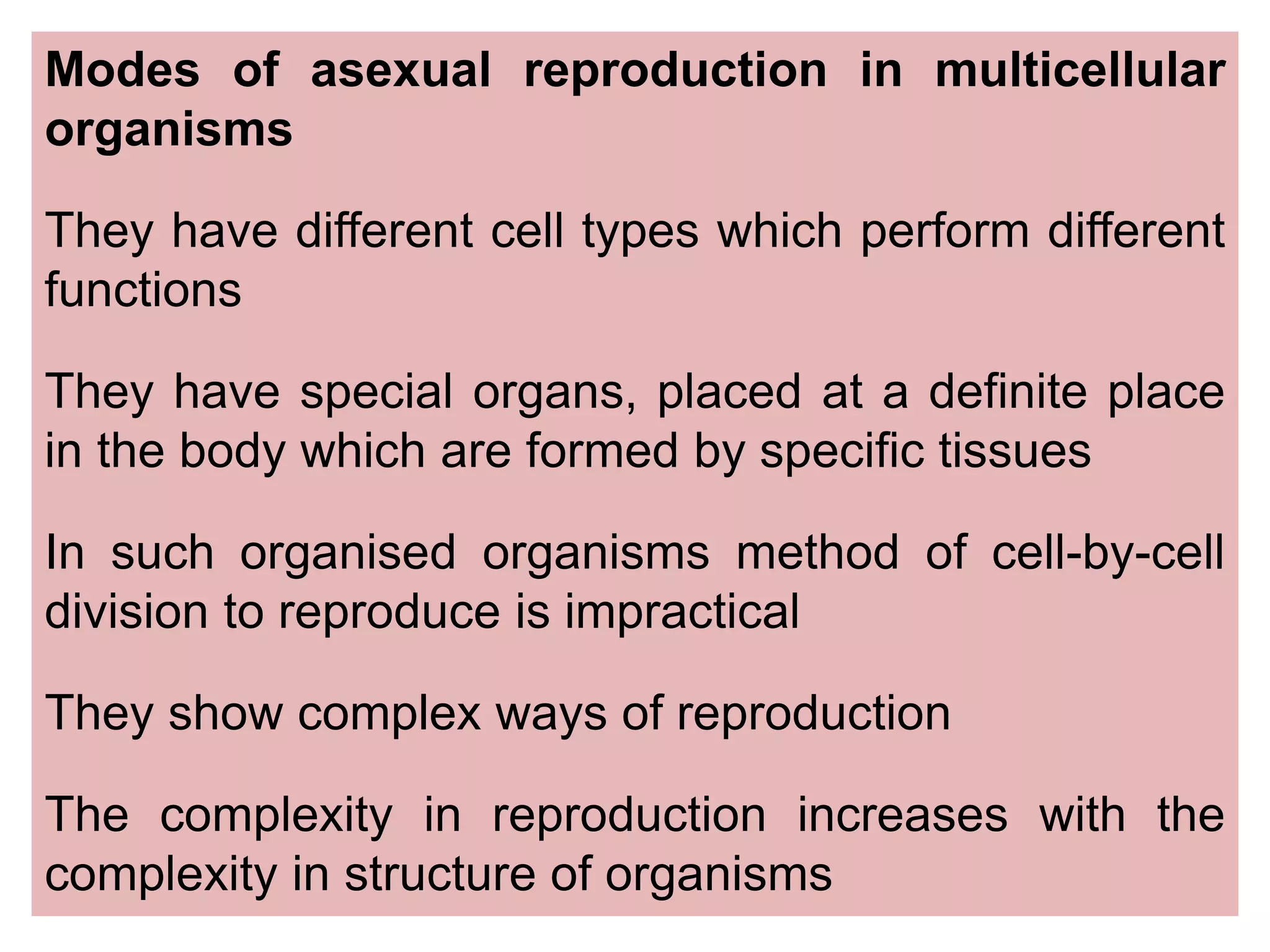 Modes of asexual reproduction in multicellular organisms

They have different cell types which perform different functions

They have special organs, placed at a definite place in the body which are formed by specific tissues

In such organised organisms method of cell-by-cell division to reproduce is impractical

They show complex ways of reproduction

The complexity in reproduction increases with the complexity in structure of organisms